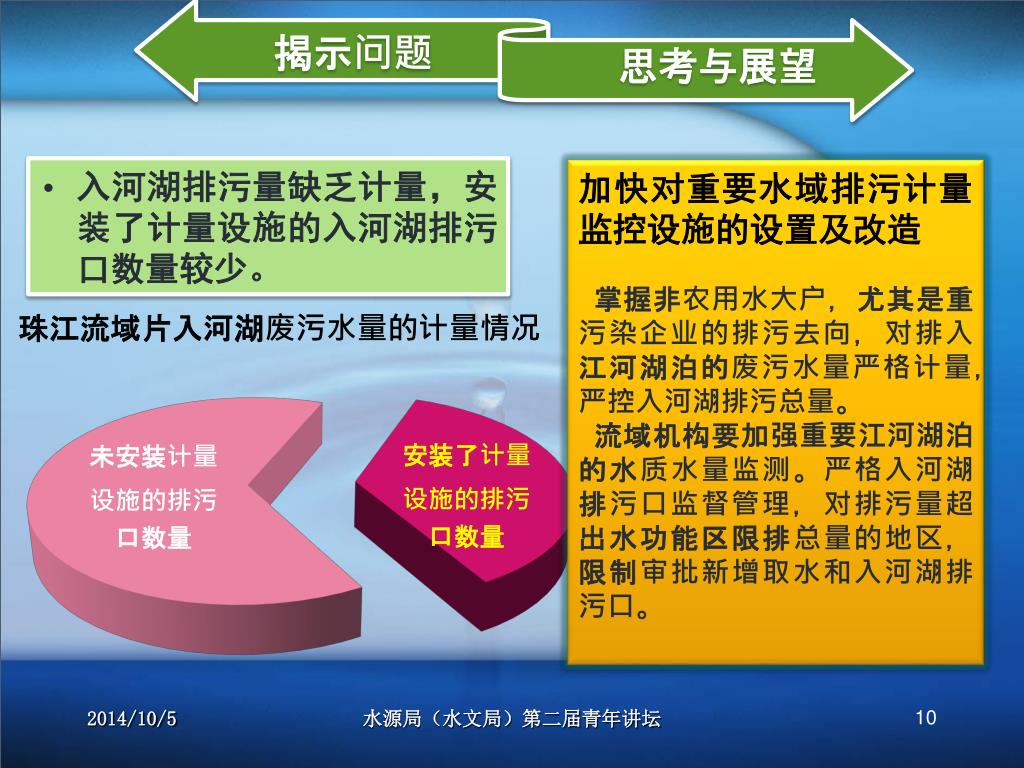 揭示问题

思考与展望

• 入河湖排污量缺乏计量，安装了计量设施的入河湖排污口数量较少。

珠江流域片入河湖废污水量的计量情况

未安装计量设施的排污口数量

安装了计量设施的排污口数量

加快对重要水域排污计量监控设施的设置及改造

掌握非农用水大户，尤其是重污染企业的排污去向，对排入江河湖泊的废污水量严格计量，严控入河湖排污总量。

流域机构要加强重要江河湖泊的水质水量监测。严格入河湖排污口监督管理，对排污量超出水功能区限排总量的地区，限制审批新增取水和入河湖排污口。

2014/10/5

水源局（水文局）第二届青年讲坛

10